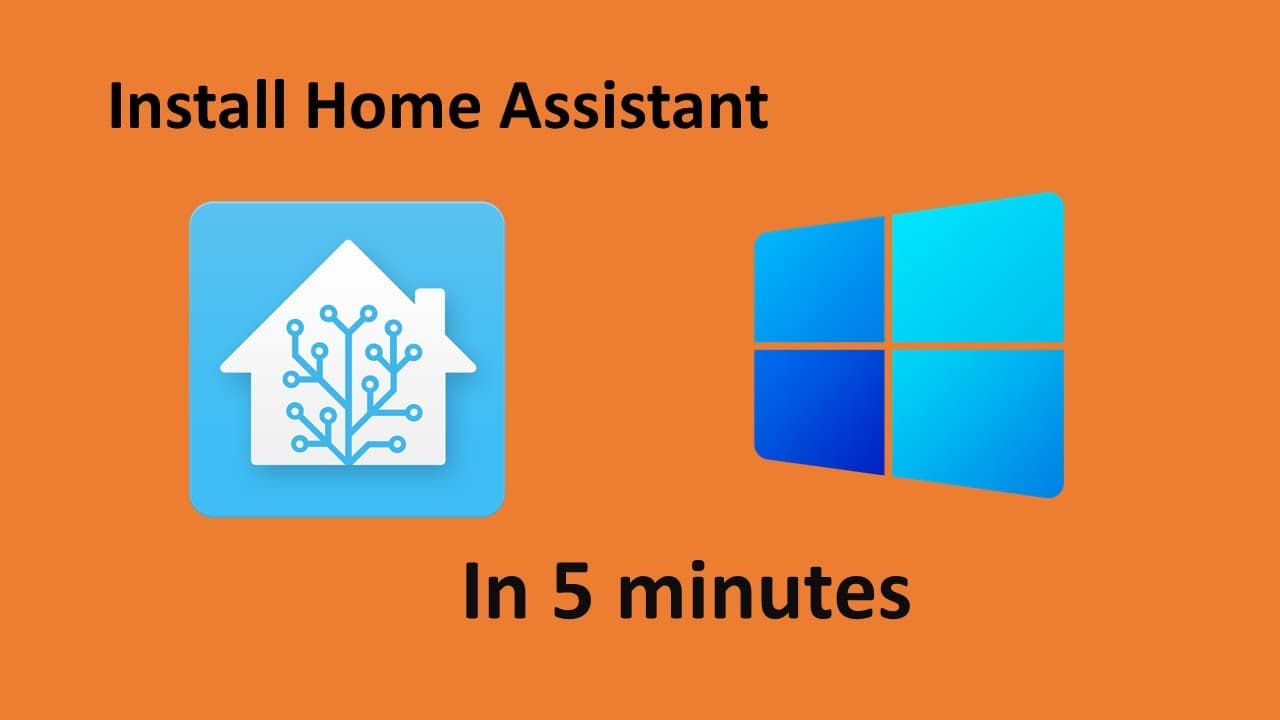 Install Home Assistant

In 5 minutes